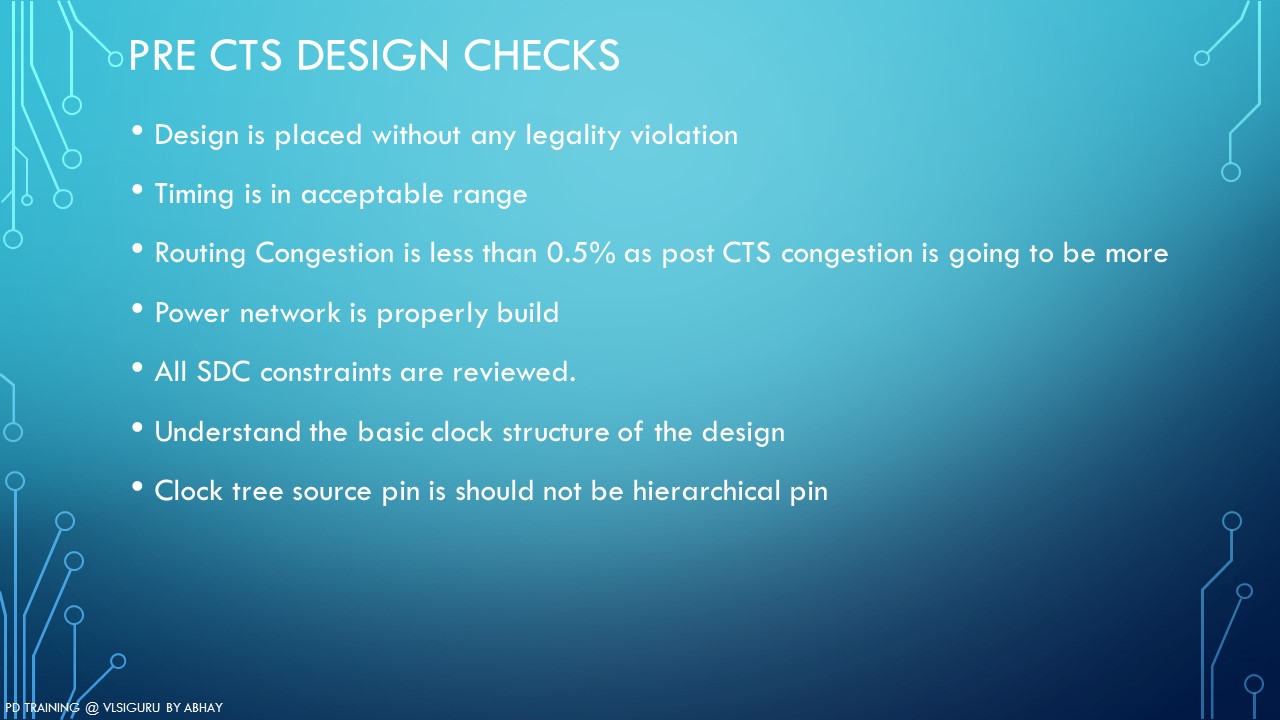 PRE CTS DESIGN CHECKS

• Design is placed without any legality violation

• Timing is in acceptable range

• Routing Congestion is less than 0.5% as post CTS congestion is going to be more

• Power network is properly build

• All SDC constraints are reviewed.

• Understand the basic clock structure of the design

• Clock tree source pin is should not be hierarchical pin

PD TRAINING @ VLSIGURU BY ABHAY